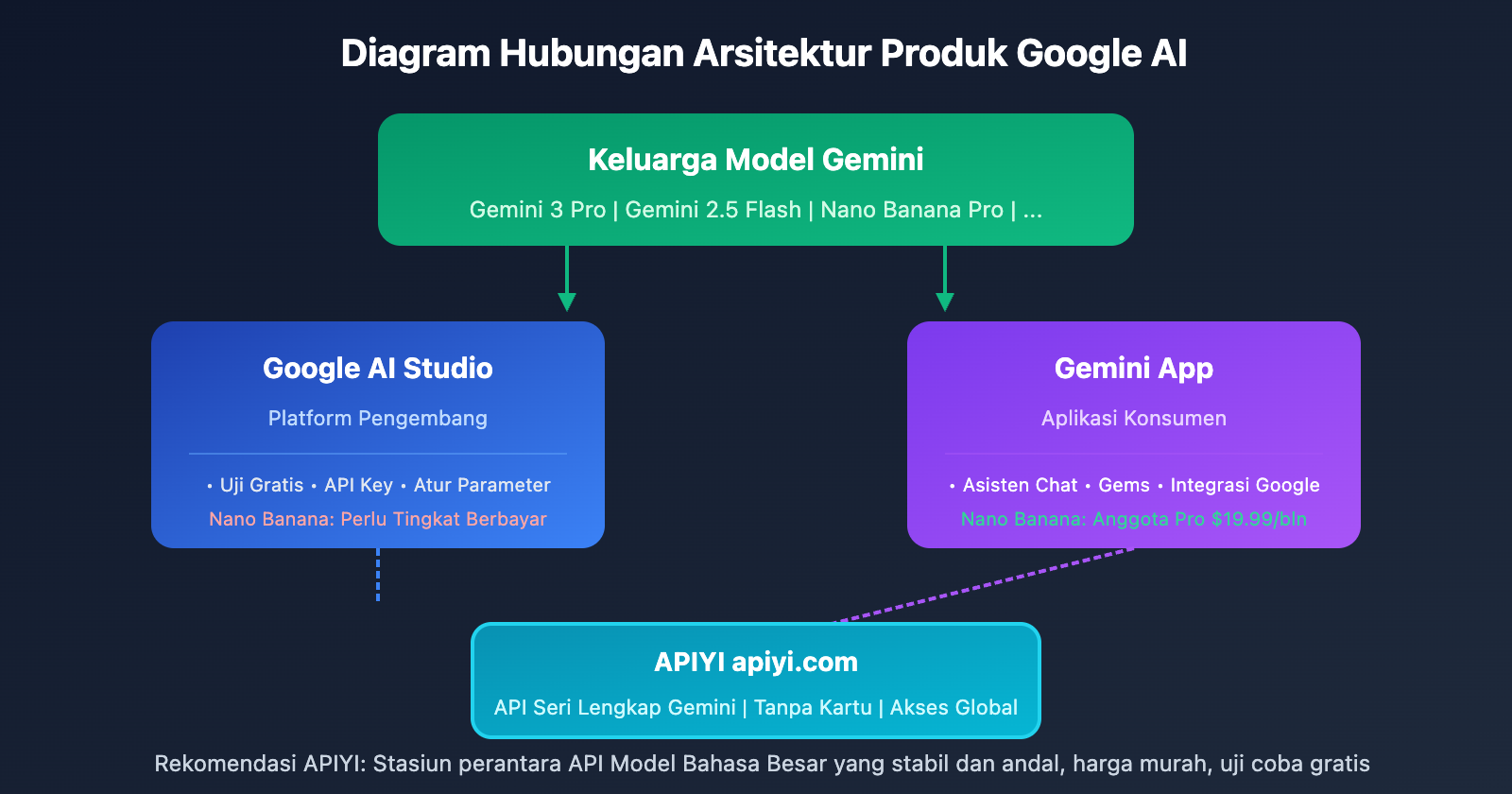 Diagram Hubungan Arsitektur Produk Google AI

Keluarga Model Gemini

Gemini 3 Pro | Gemini 2.5 Flash | Nano Banana Pro | ...

Google AI Studio

Platform Pengembang

• Uji Gratis • API Key • Atur Parameter

Nano Banana: Perlu Tingkat Berbayar

Gemini App

Aplikasi Konsumen

• Asisten Chat • Gems • Integrasi Google

Nano Banana: Anggota Pro $19.99/bln

APIYI apiyi.com

API Seri Lengkap Gemini | Tanpa Kartu | Akses Global

Rekomendasi APIYI: Stasiun perantara API Model Bahasa Besar yang stabil dan andal, harga murah, uji coba gratis